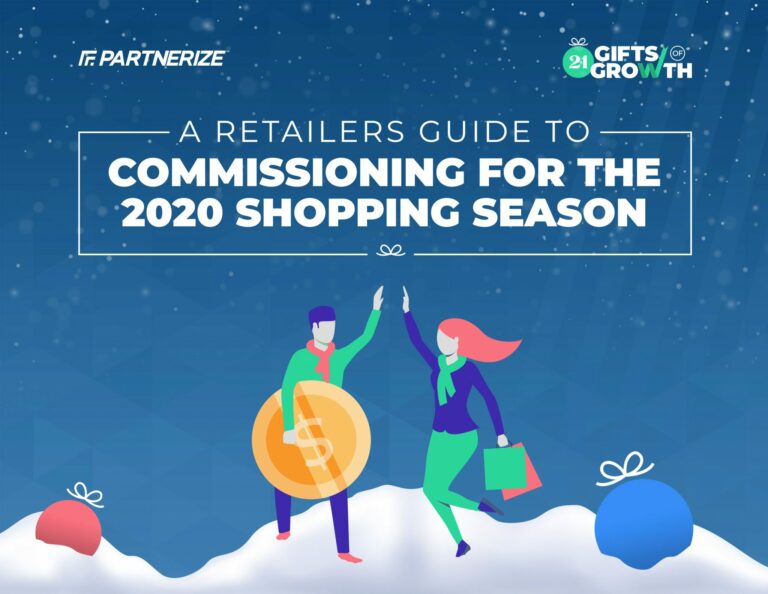 PARTNERIZE

21 GIFTS OF GROWTH

A RETAILERS GUIDE TO
COMMISSIONING FOR THE 2020 SHOPPING SEASON

$